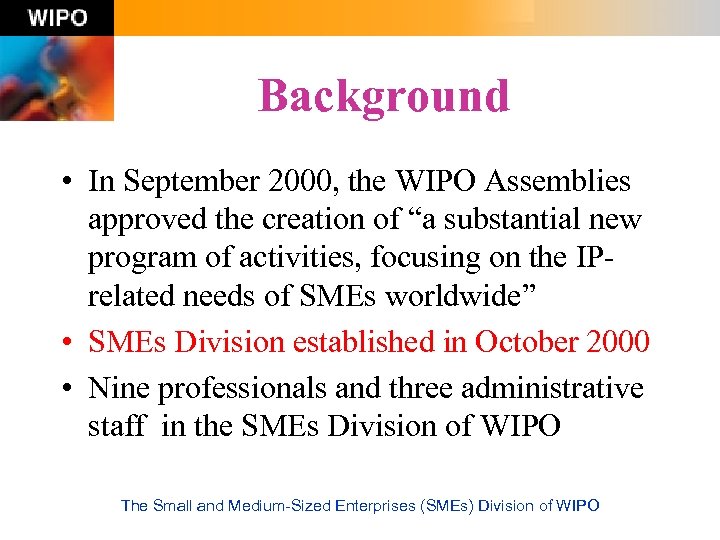 WIPO

Background

• In September 2000, the WIPO Assemblies approved the creation of “a substantial new program of activities, focusing on the IP-related needs of SMEs worldwide”
• SMEs Division established in October 2000
• Nine professionals and three administrative staff in the SMEs Division of WIPO

The Small and Medium-Sized Enterprises (SMEs) Division of WIPO